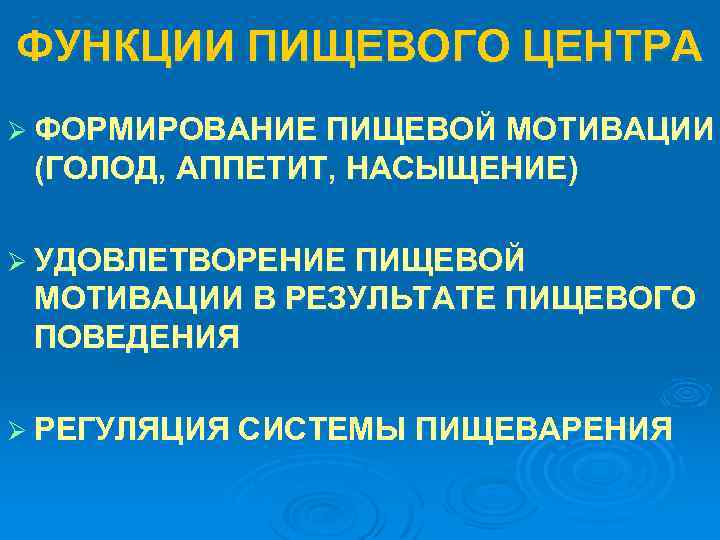 ФУНКЦИИ ПИЩЕВОГО ЦЕНТРА

➢ ФОРМИРОВАНИЕ ПИЩЕВОЙ МОТИВАЦИИ (ГОЛОД, АППЕТИТ, НАСЫЩЕНИЕ)

➢ УДОВЛЕТВОРЕНИЕ ПИЩЕВОЙ МОТИВАЦИИ В РЕЗУЛЬТАТЕ ПИЩЕВОГО ПОВЕДЕНИЯ

➢ РЕГУЛЯЦИЯ СИСТЕМЫ ПИЩЕВАРЕНИЯ